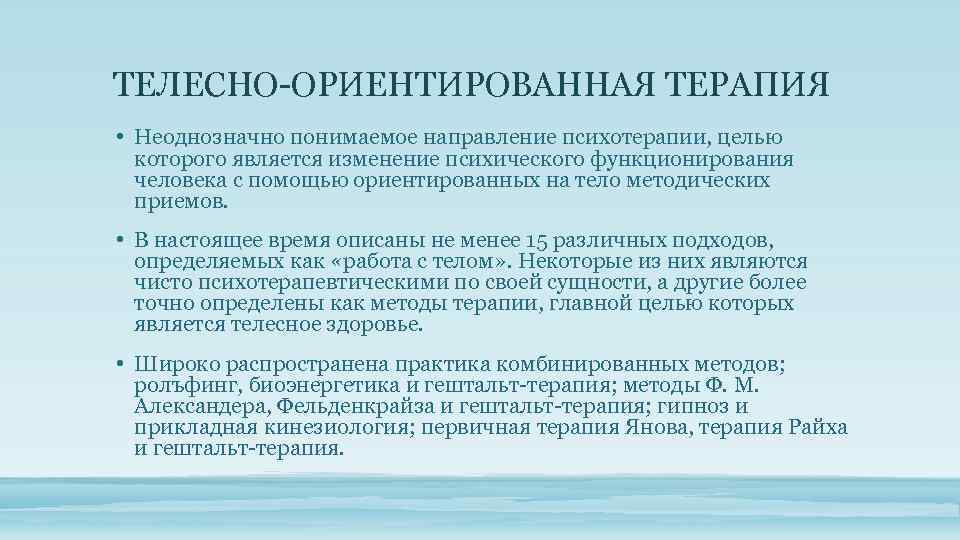 ТЕЛЕСНО-ОРИЕНТИРОВАННАЯ ТЕРАПИЯ

• Неоднозначно понимаемое направление психотерапии, целью которого является изменение психического функционирования человека с помощью ориентированных на тело методических приемов.

• В настоящее время описаны не менее 15 различных подходов, определяемых как «работа с телом». Некоторые из них являются чисто психотерапевтическими по своей сущности, а другие более точно определены как методы терапии, главной целью которых является телесное здоровье.

• Широко распространена практика комбинированных методов; ролъфинг, биоэнергетика и гештальт-терапия; методы Ф. М. Александера, Фельденкрайза и гештальт-терапия; гипноз и прикладная кинезиология; первичная терапия Янова, терапия Райха и гештальт-терапия.